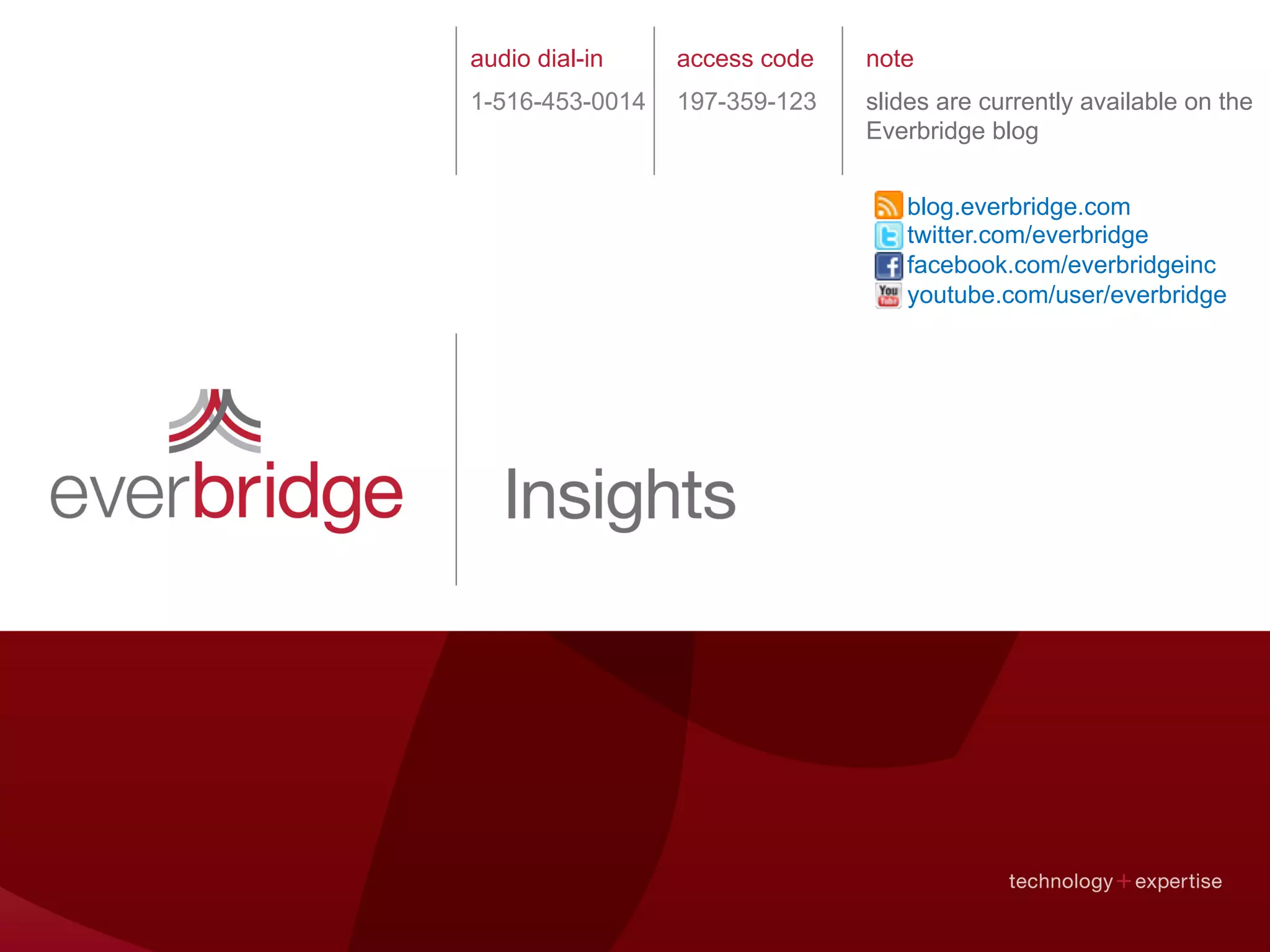 audio dial-in
1-516-453-0014

access code
197-359-123

note
slides are currently available on the Everbridge blog

blog.everbridge.com
twitter.com/everbridge
facebook.com/everbridgeinc
You Tube youtube.com/user/everbridge

everbridge

Insights

technology + expertise